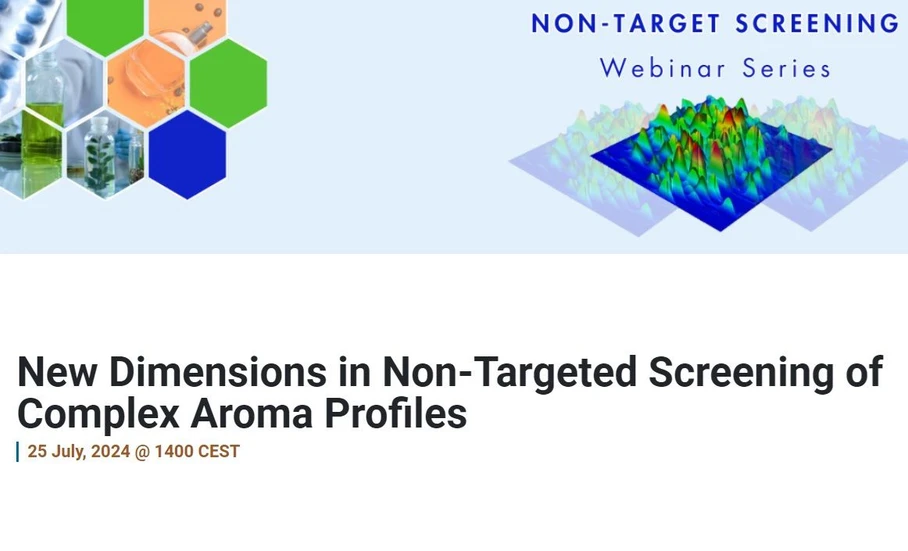 NON-TARGET SCREENING
Webinar Series

New Dimensions in Non-Targeted Screening of Complex Aroma Profiles

25 July, 2024 @ 1400 CEST